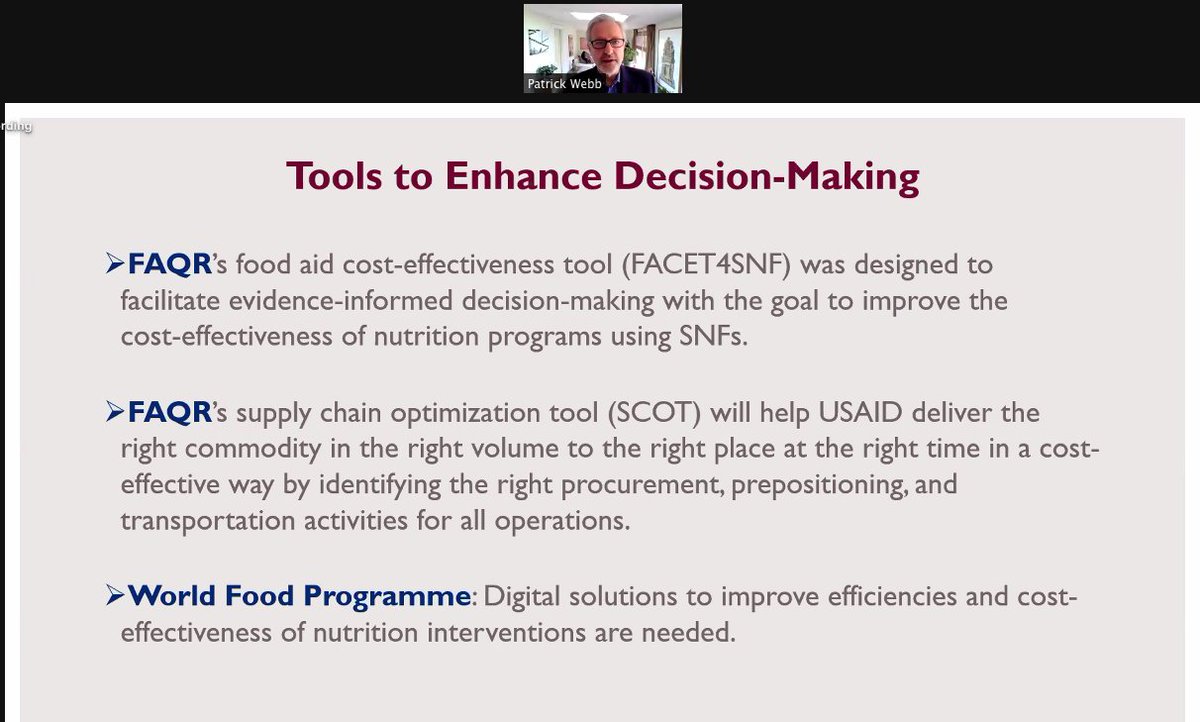 Patrick Webb

rding

Tools to Enhance Decision-Making

➢FAQR's food aid cost-effectiveness tool (FACET4SNF) was designed to facilitate evidence-informed decision-making with the goal to improve the cost-effectiveness of nutrition programs using SNFs.

➢FAQR's supply chain optimization tool (SCOT) will help USAID deliver the right commodity in the right volume to the right place at the right time in a cost-effective way by identifying the right procurement, prepositioning, and transportation activities for all operations.

➢World Food Programme: Digital solutions to improve efficiencies and cost-effectiveness of nutrition interventions are needed.